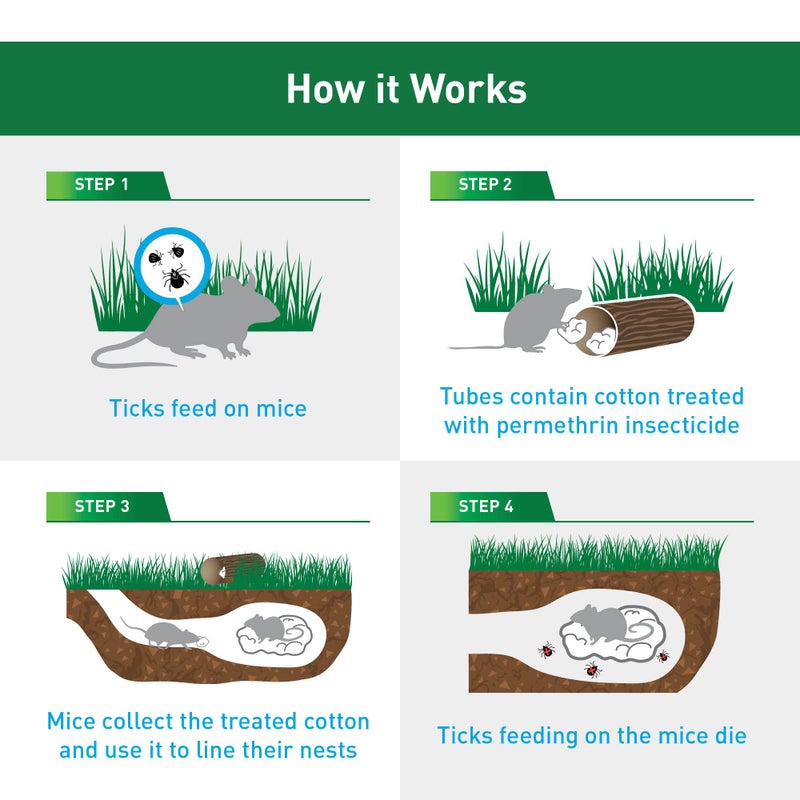 How it Works

STEP 1

Ticks feed on mice

STEP 2

Tubes contain cotton treated with permethrin insecticide

STEP 3

Mice collect the treated cotton and use it to line their nests

STEP 4

Ticks feeding on the mice die